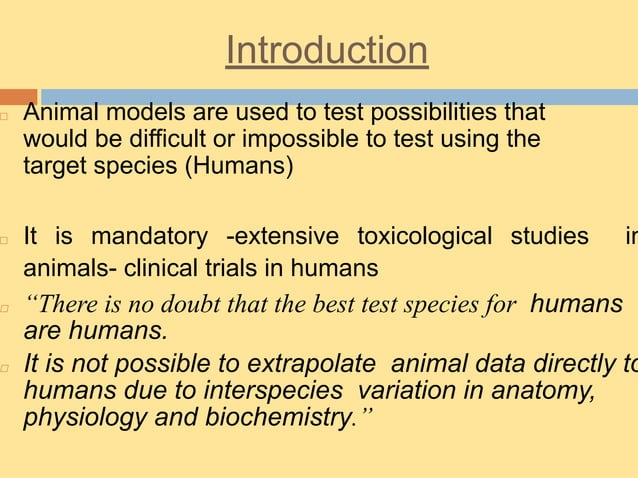 Introduction

Animal models are used to test possibilities that would be difficult or impossible to test using the target species (Humans)

It is mandatory -extensive toxicological studies in animals- clinical trials in humans

"There is no doubt that the best test species for humans are humans.

It is not possible to extrapolate animal data directly to humans due to interspecies variation in anatomy, physiology and biochemistry."